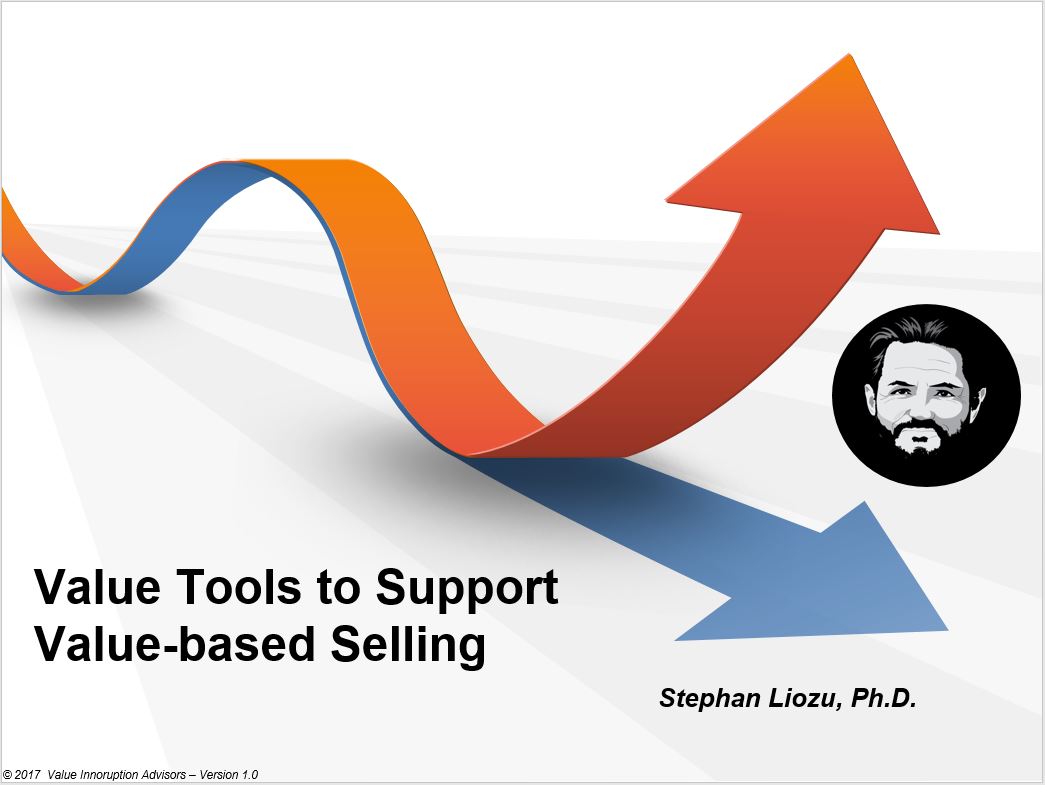 Value Tools to Support Value-based Selling

Stephan Liozu, Ph.D.

© 2017 Value Innoruption Advisors – Version 1.0